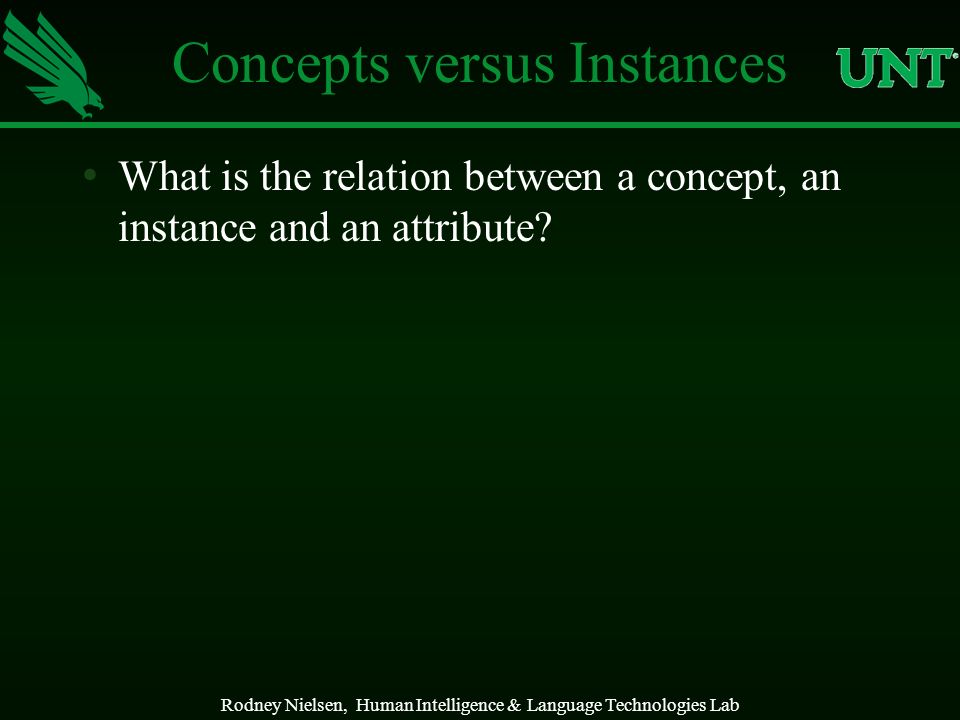 Concepts versus Instances

UNT

• What is the relation between a concept, an instance and an attribute?

Rodney Nielsen, Human Intelligence & Language Technologies Lab